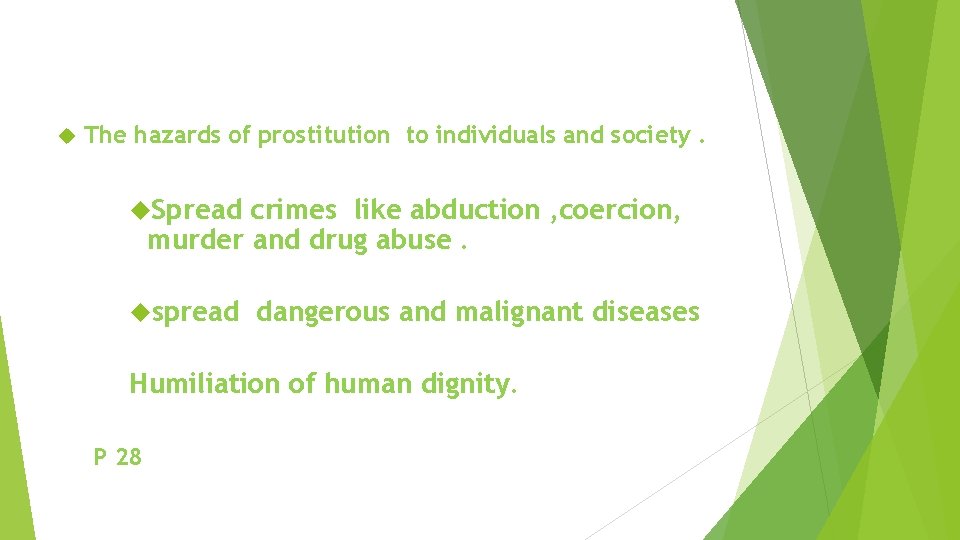 The hazards of prostitution to individuals and society .

Spread crimes like abduction ,coercion, murder and drug abuse .

spread dangerous and malignant diseases

Humiliation of human dignity.

P 28